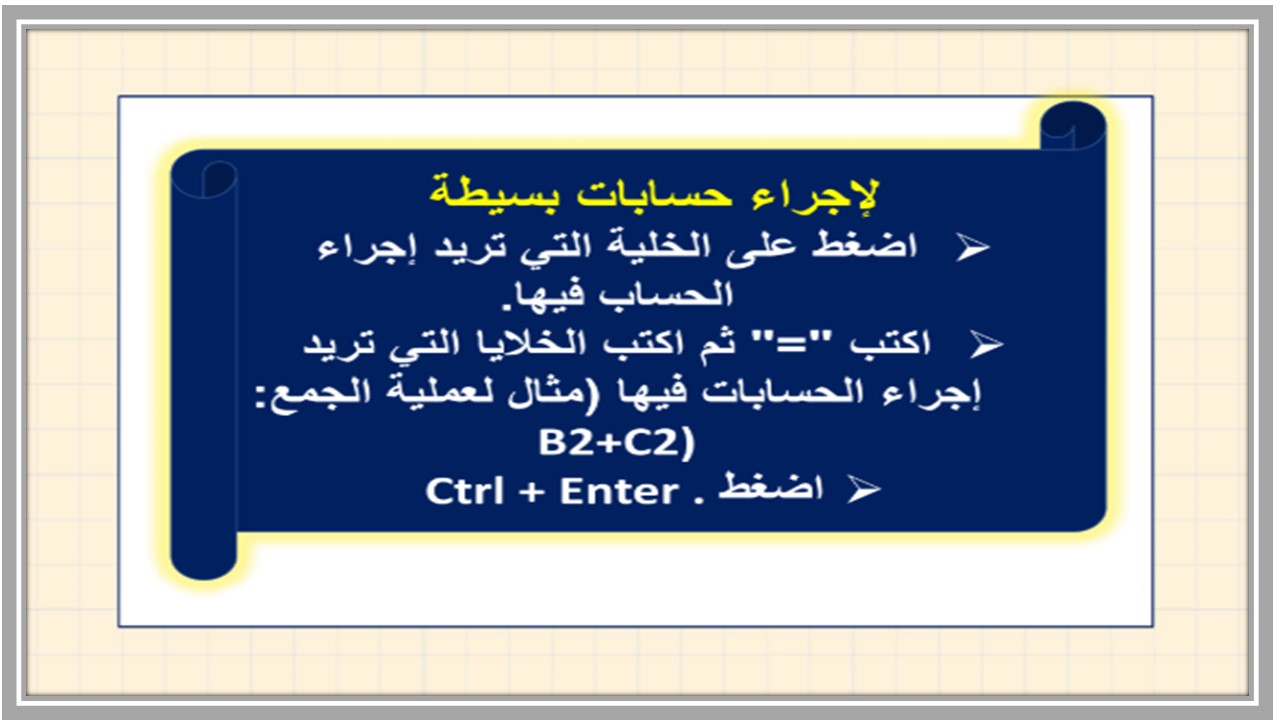 لإجراء حسابات بسيطة

➢ اضغط على الخلية التي تريد إجراء الحساب فيها.

➢ اكتب "=" ثم اكتب الخلايا التي تريد إجراء الحسابات فيها (مثال لعملية الجمع: B2+C2)

➢ اضغط . Ctrl + Enter